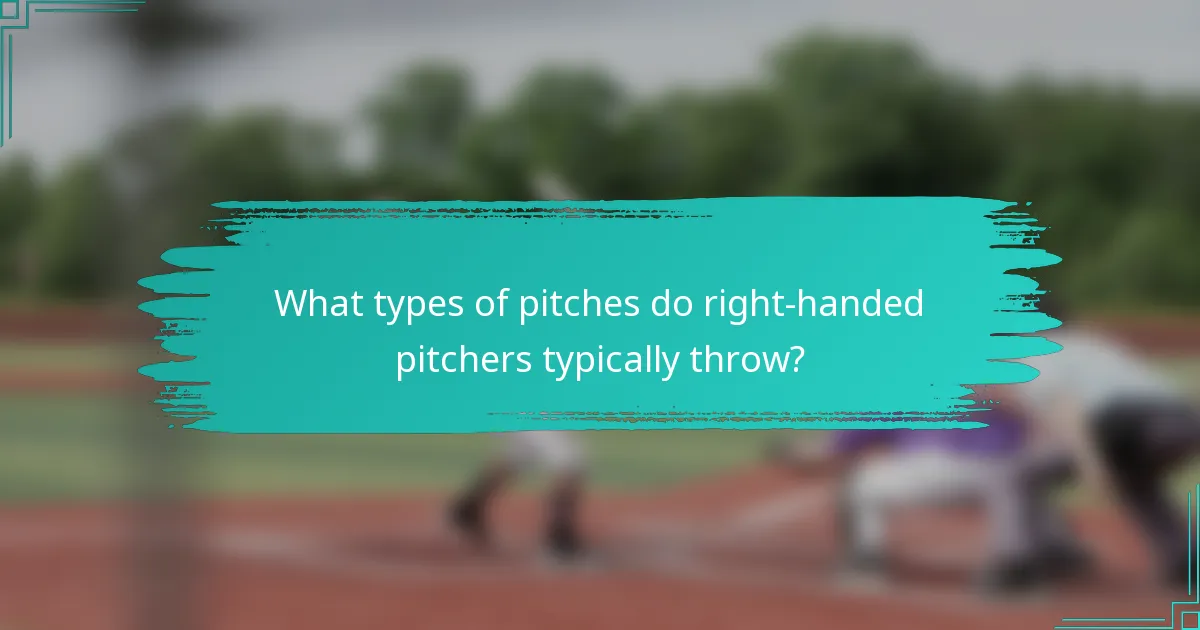 What types of pitches do right-handed pitchers typically throw?